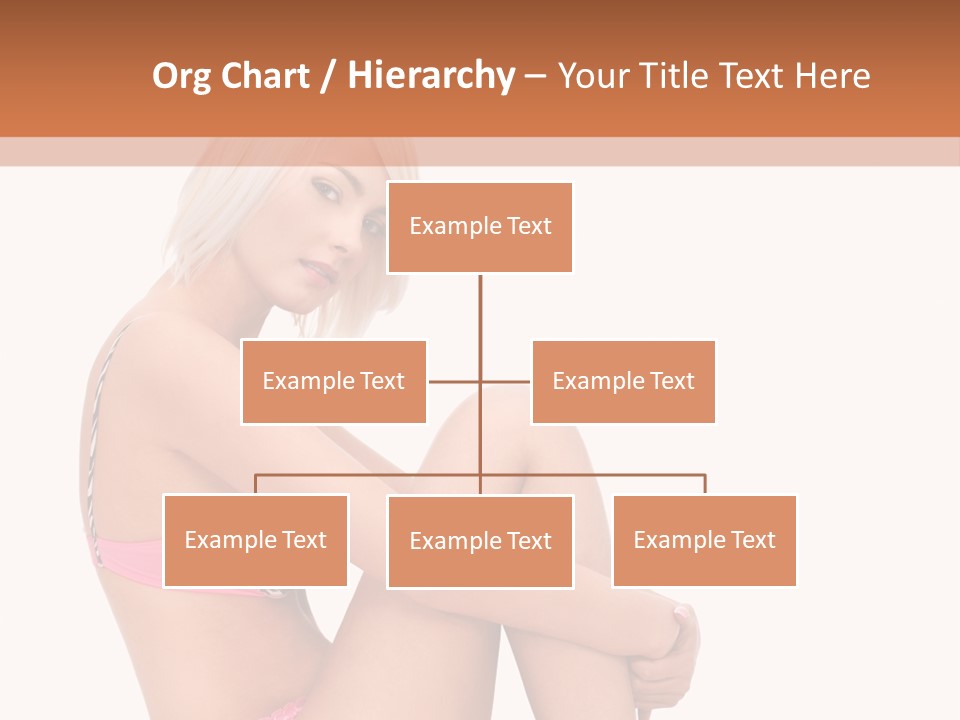 Org Chart / Hierarchy – Your Title Text Here

Example Text

Example Text

Example Text

Example Text

Example Text

Example Text